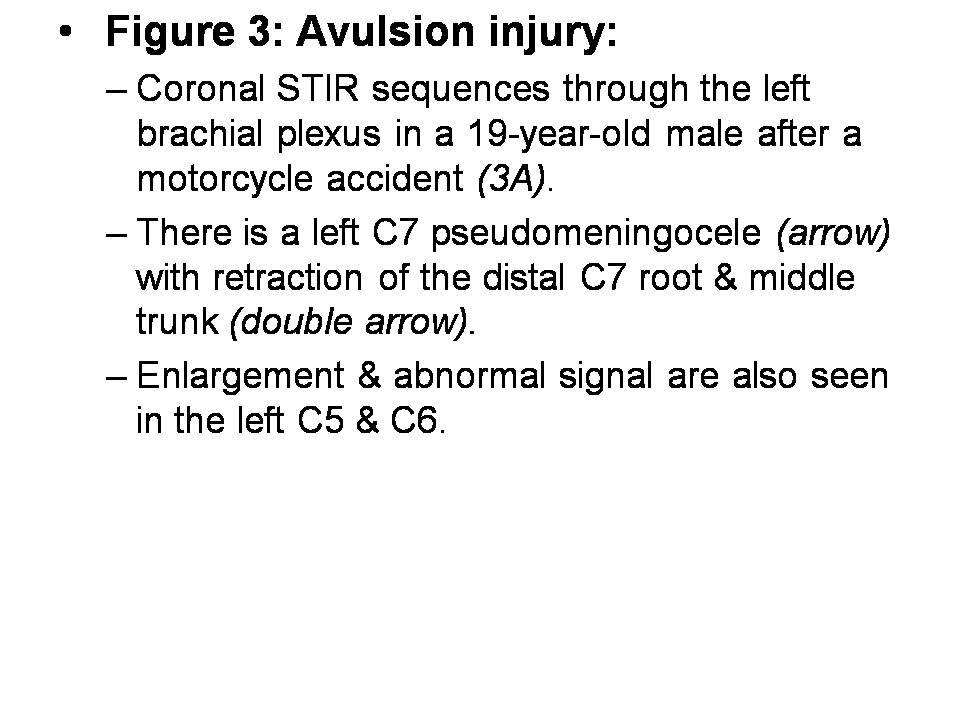 • Figure 3: Avulsion injury:

– Coronal STIR sequences through the left brachial plexus in a 19-year-old male after a motorcycle accident (3A).

– There is a left C7 pseudomeningocele (arrow) with retraction of the distal C7 root & middle trunk (double arrow).

– Enlargement & abnormal signal are also seen in the left C5 & C6.